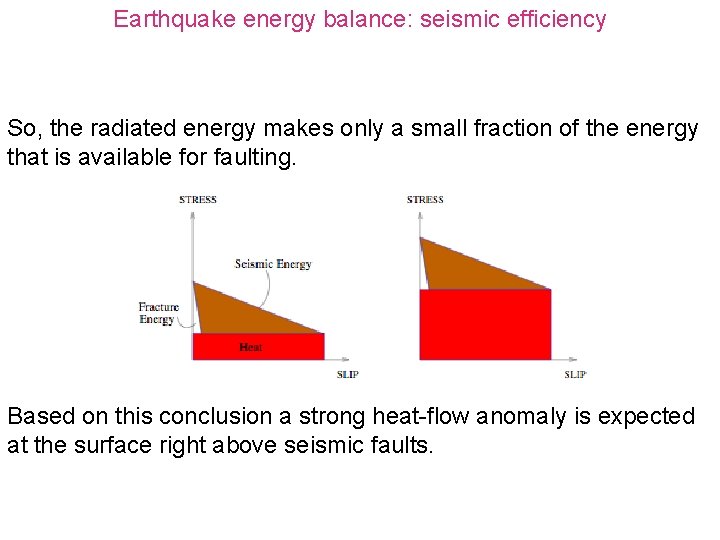 Earthquake energy balance: seismic efficiency

So, the radiated energy makes only a small fraction of the energy that is available for faulting.

STRESS

Seismic Energy

Fracture Energy

Heat

SLIP

STRESS

SLIP

Based on this conclusion a strong heat-flow anomaly is expected at the surface right above seismic faults.